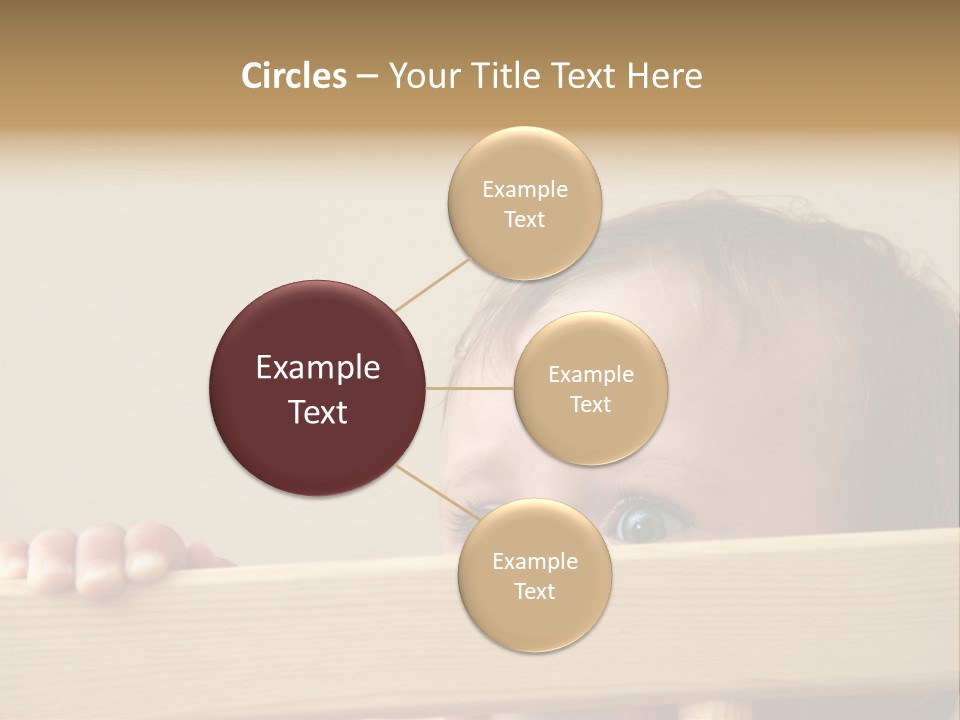 Circles – Your Title Text Here

Example Text

Example Text

Example Text

Example Text